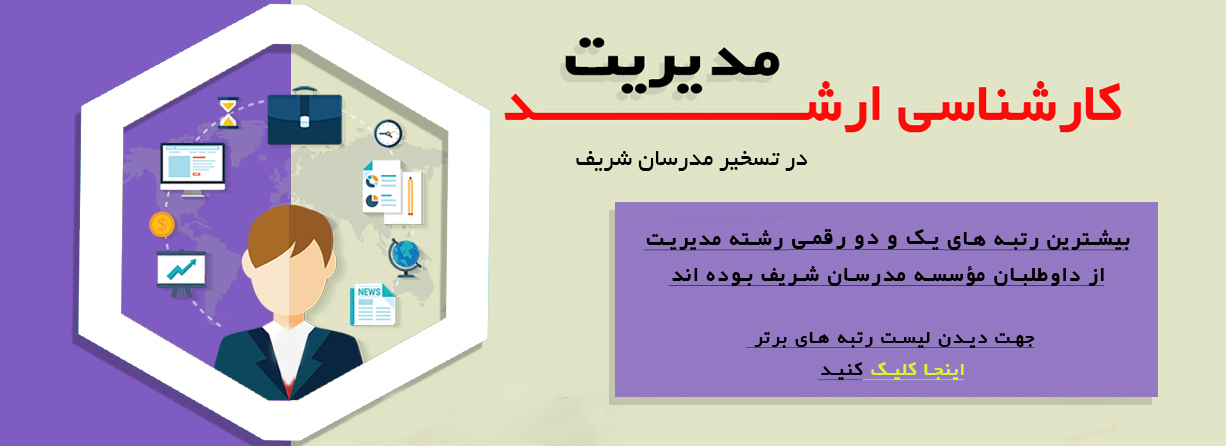 مدیریت
کارشناسی ارشد
در تسخیر مدرسان شریف

بیشترین رتبه های یک و دو رقمی رشته مدیریت
از داوطلبان مؤسسه مدرسان شریف بوده اند

جهت دیدن لیست رتبه های برتر
اینجا کلیک کنید

NEWS